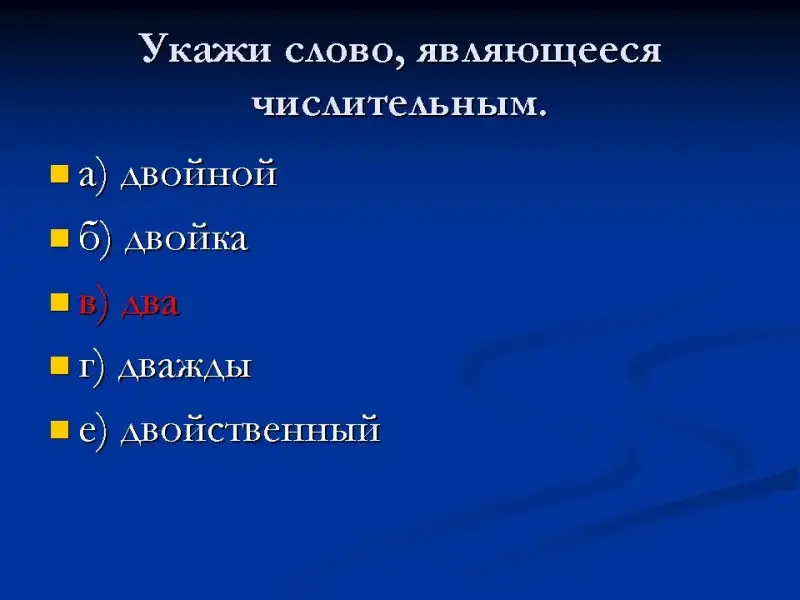 Укажи слово, являющееся числительным.

а) двойной

б) двойка

в) два

г) дважды

е) двойственный